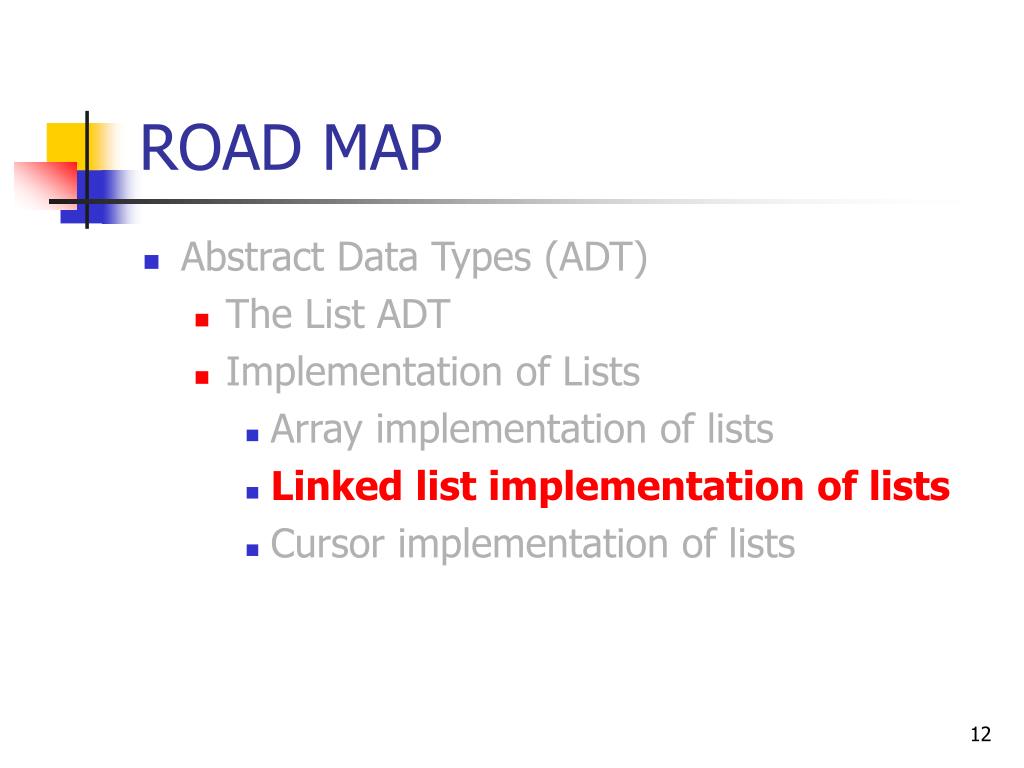 ROAD MAP

- Abstract Data Types (ADT)
  - The List ADT
  - Implementation of Lists
    - Array implementation of lists
    - Linked list implementation of lists
    - Cursor implementation of lists

12